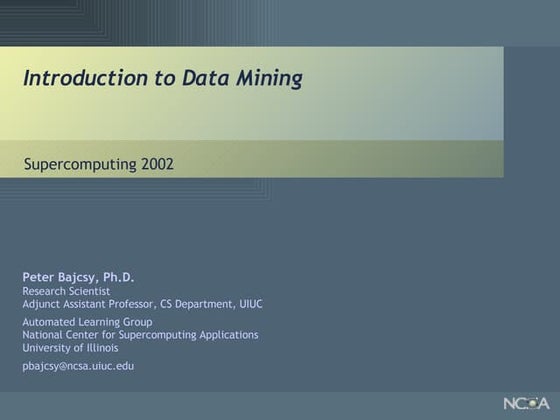 Introduction to Data Mining

Supercomputing 2002

Peter Bajcsy, Ph.D.
Research Scientist
Adjunct Assistant Professor, CS Department, UIUC

Automated Learning Group
National Center for Supercomputing Applications
University of Illinois

pbajcsy@ncsa.uiuc.edu

NCSA